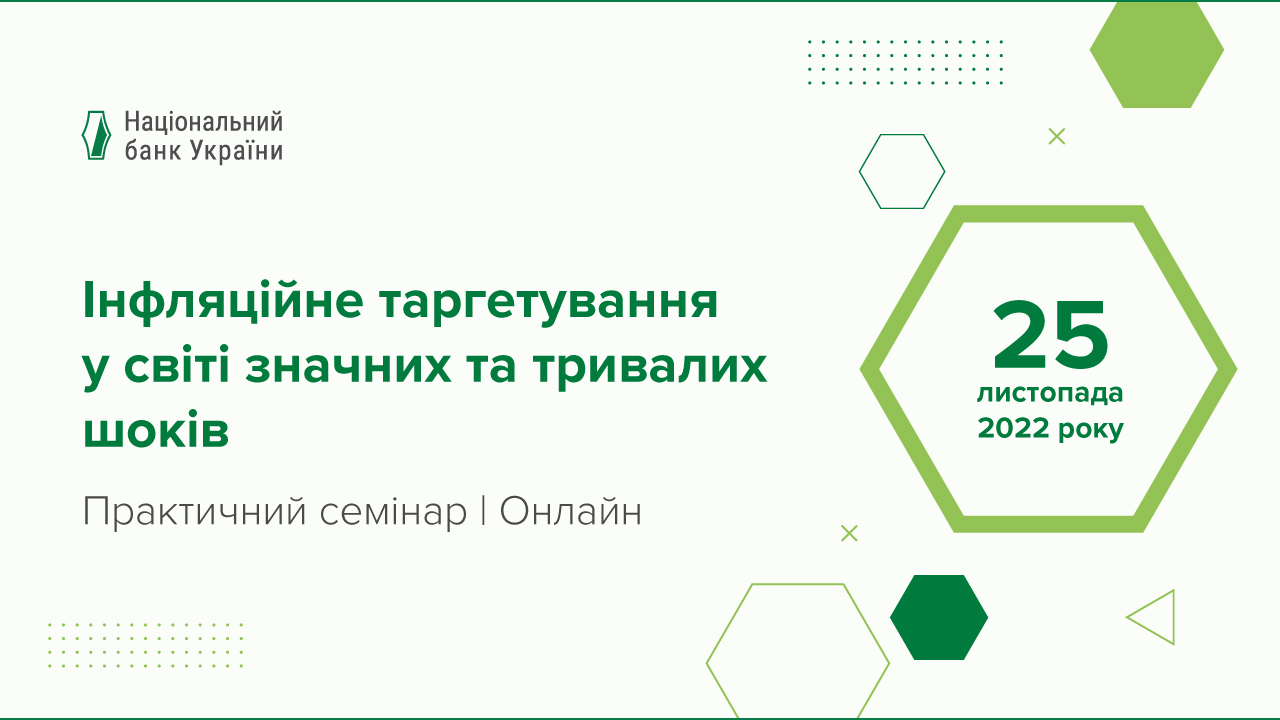 Національний банк України

Інфляційне таргетування у світі значних та тривалих шоків

Практичний семінар | Онлайн

25 листопада 2022 року